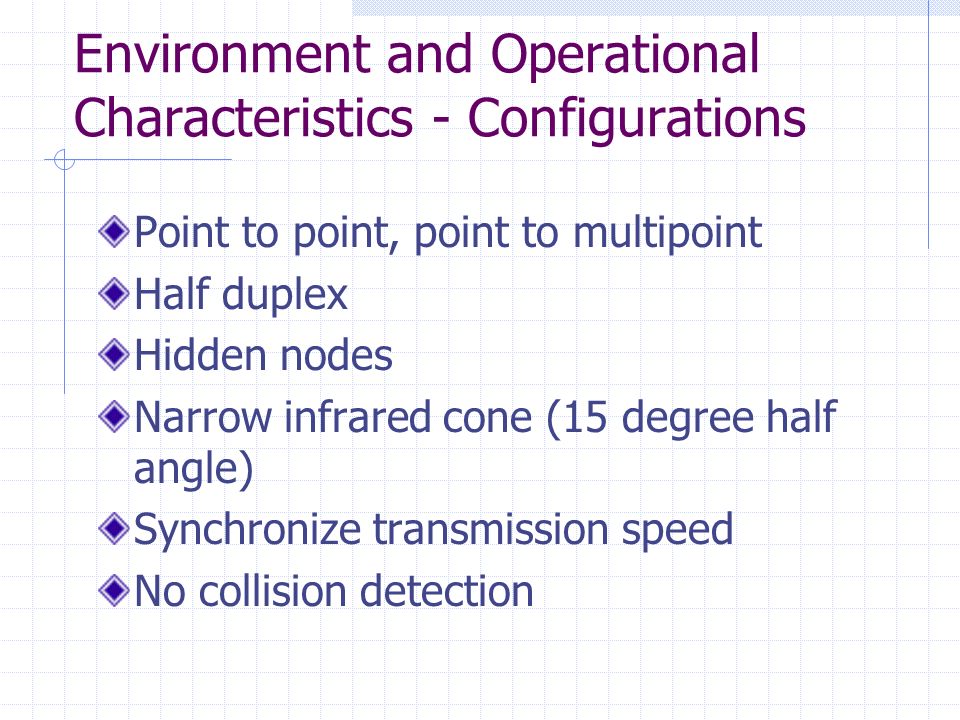 Environment and Operational Characteristics - Configurations

Point to point, point to multipoint
Half duplex
Hidden nodes
Narrow infrared cone (15 degree half angle)
Synchronize transmission speed
No collision detection